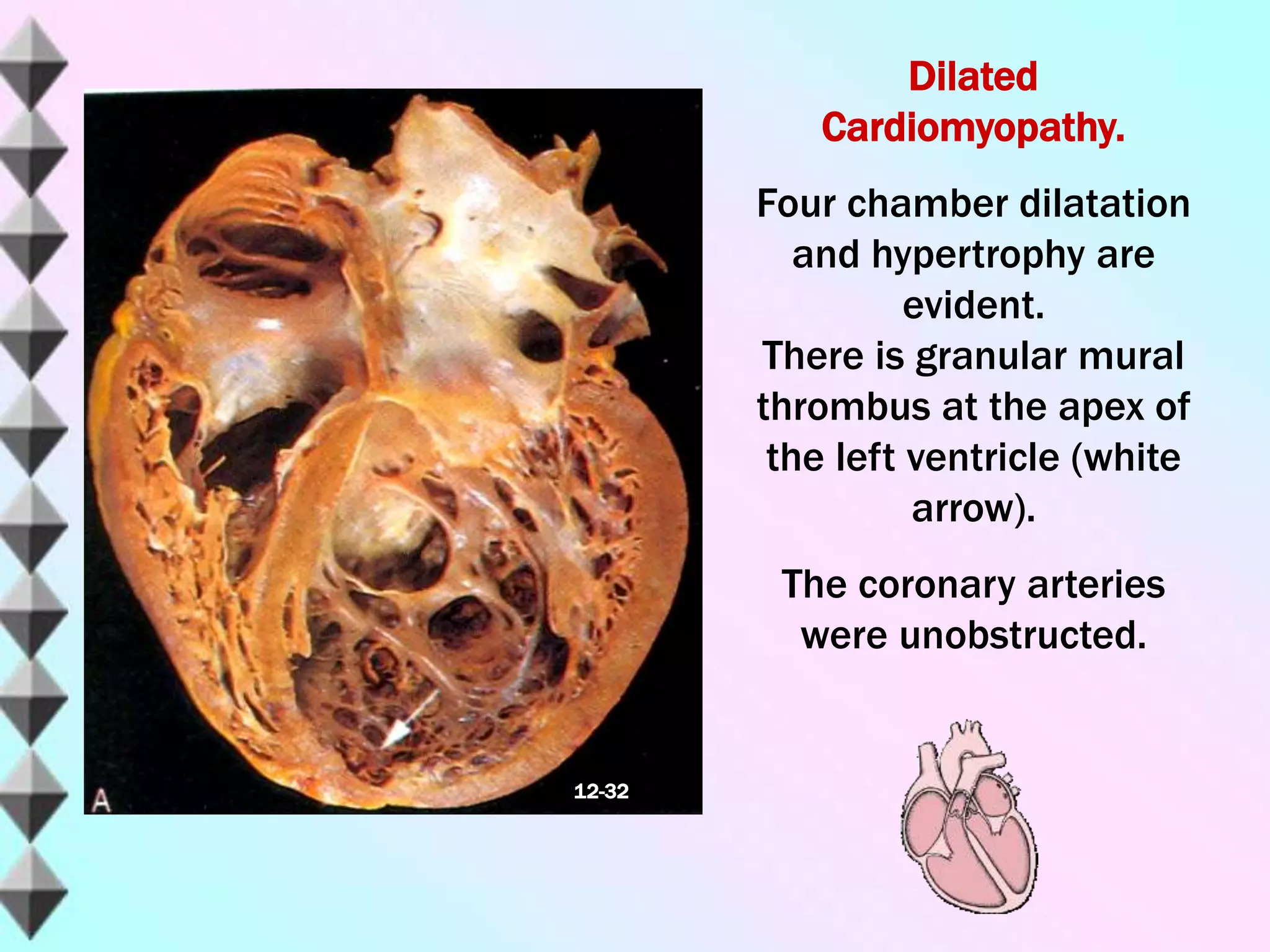 A

12-32

Dilated Cardiomyopathy.

Four chamber dilatation and hypertrophy are evident.
There is granular mural thrombus at the apex of the left ventricle (white arrow).

The coronary arteries were unobstructed.